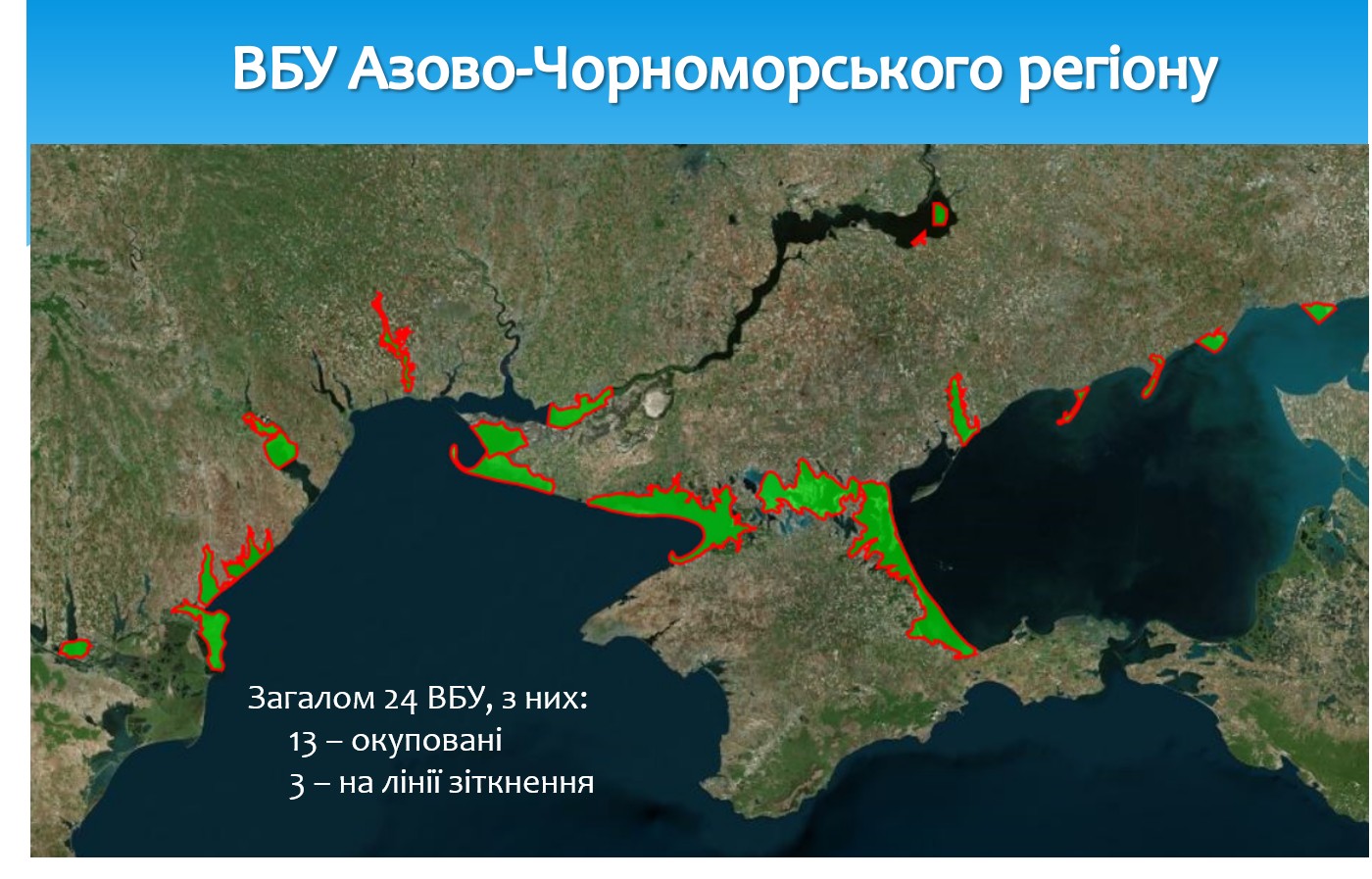 ВБУ Азово-Чорноморського регіону

Загалом 24 ВБУ, з них:
13 – окуповані
3 – на лінії зіткнення